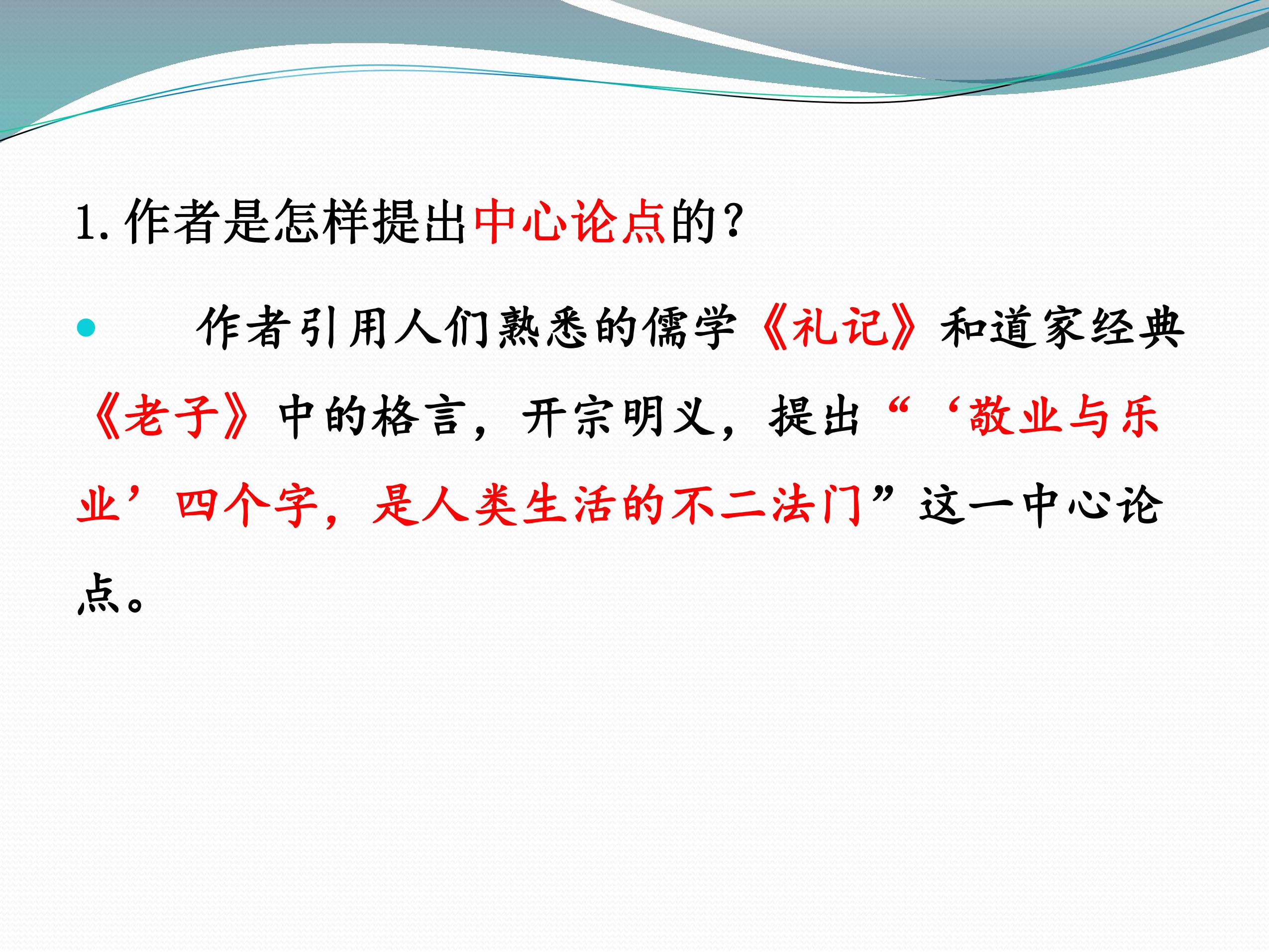 1.作者是怎样提出中心论点的？

• 作者引用人们熟悉的儒学《礼记》和道家经典《老子》中的格言，开宗明义，提出“‘敬业与乐业’四个字，是人类生活的不二法门”这一中心论点。